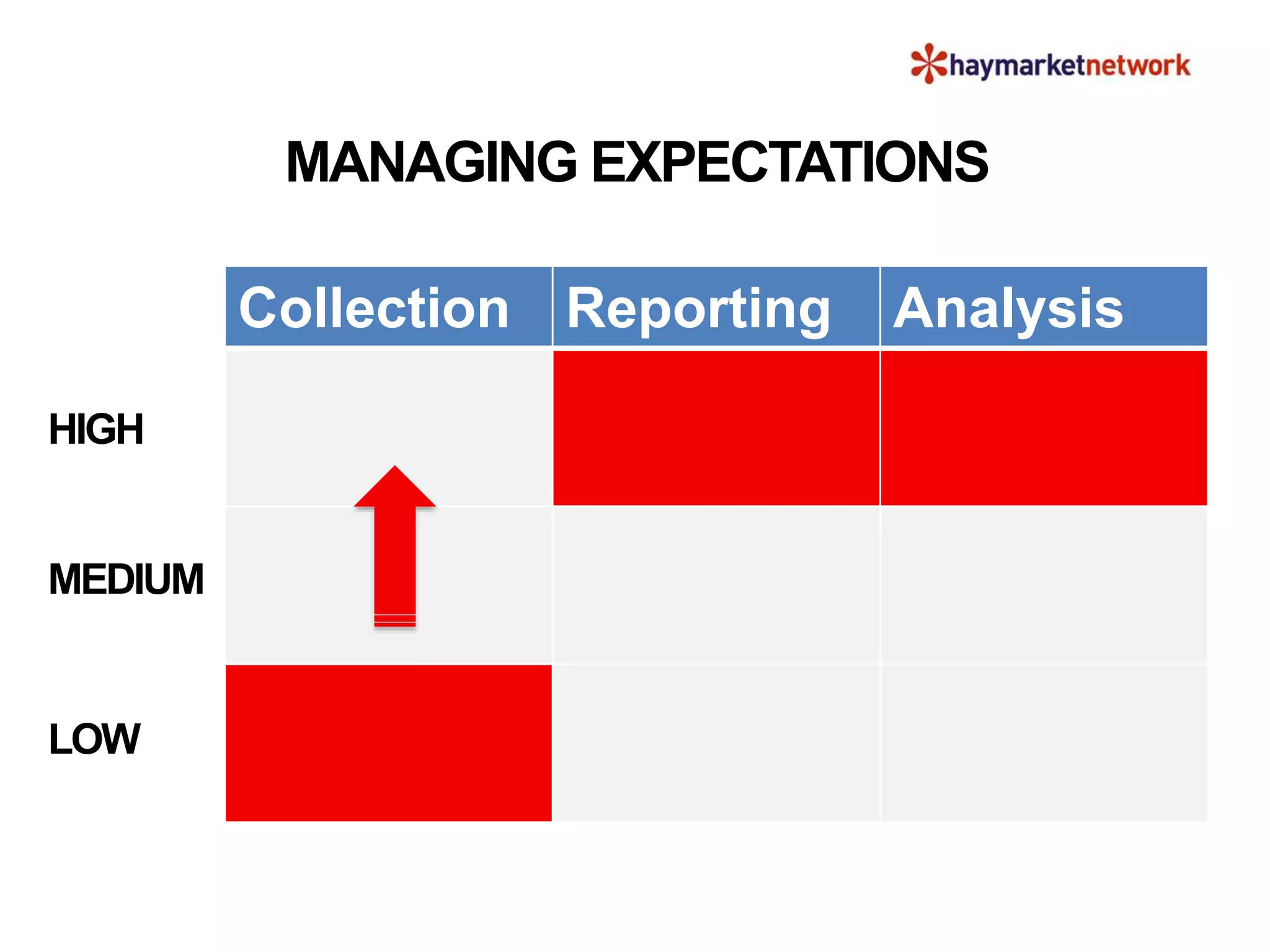 haymarketnetwork

MANAGING EXPECTATIONS

| | Collection | Reporting | Analysis |
|---|---|---|---|
| HIGH | | | |
| MEDIUM | | | |
| LOW | | | |